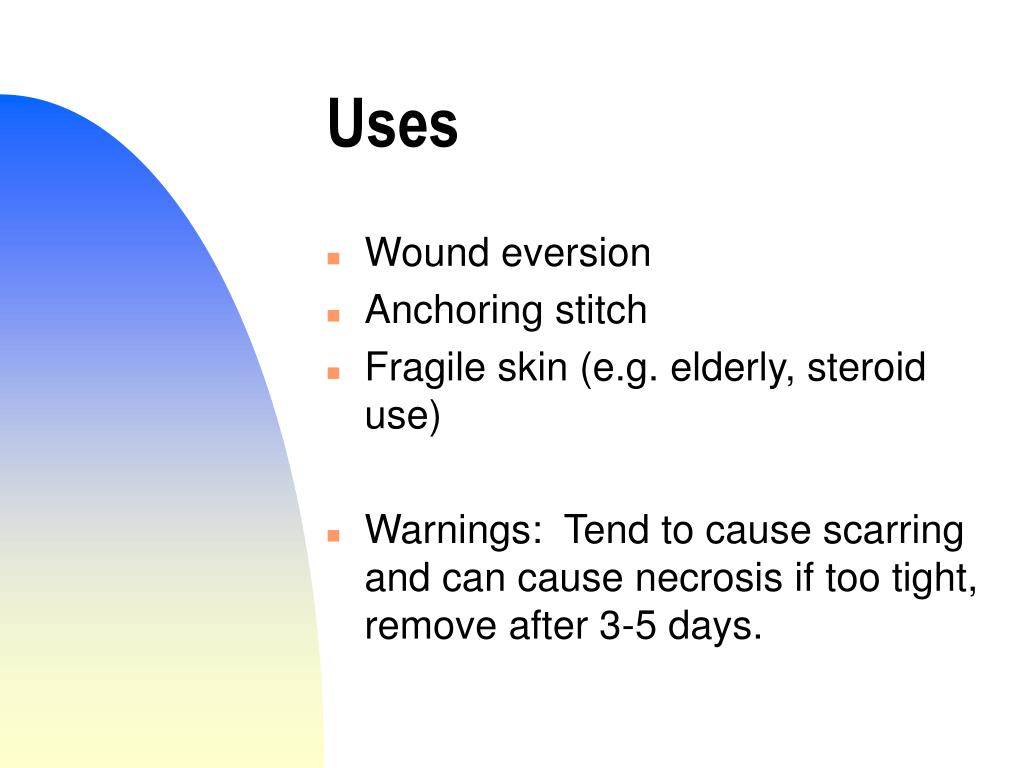 Uses

- Wound eversion
- Anchoring stitch
- Fragile skin (e.g. elderly, steroid use)

- Warnings:  Tend to cause scarring and can cause necrosis if too tight, remove after 3-5 days.